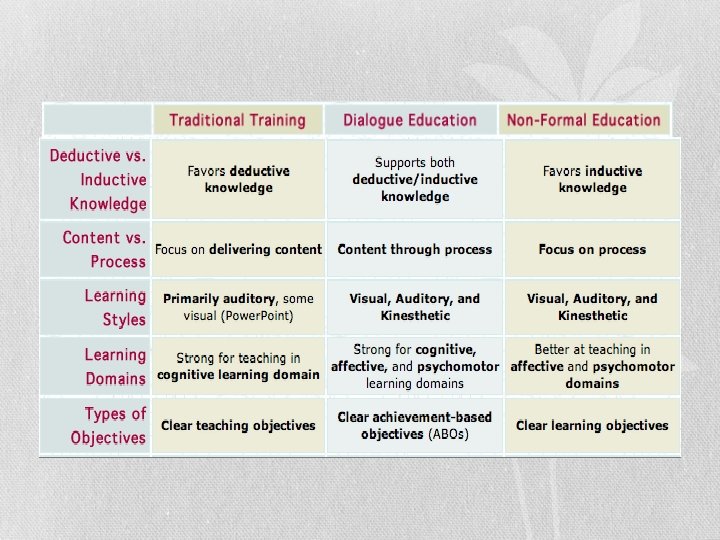 | | Traditional Training | Dialogue Education | Non-Formal Education |
|---|---|---|---|
| Deductive vs. Inductive Knowledge | Favors deductive knowledge | Supports both deductive/inductive knowledge | Favors inductive knowledge |
| Content vs. Process | Focus on delivering content | Content through process | Focus on process |
| Learning Styles | Primarily auditory, some visual (PowerPoint) | Visual, Auditory, and Kinesthetic | Visual, Auditory, and Kinesthetic |
| Learning Domains | Strong for teaching in cognitive learning domain | Strong for cognitive, affective, and psychomotor learning domains | Better at teaching in affective and psychomotor domains |
| Types of Objectives | Clear teaching objectives | Clear achievement-based objectives (ABOs) | Clear learning objectives |